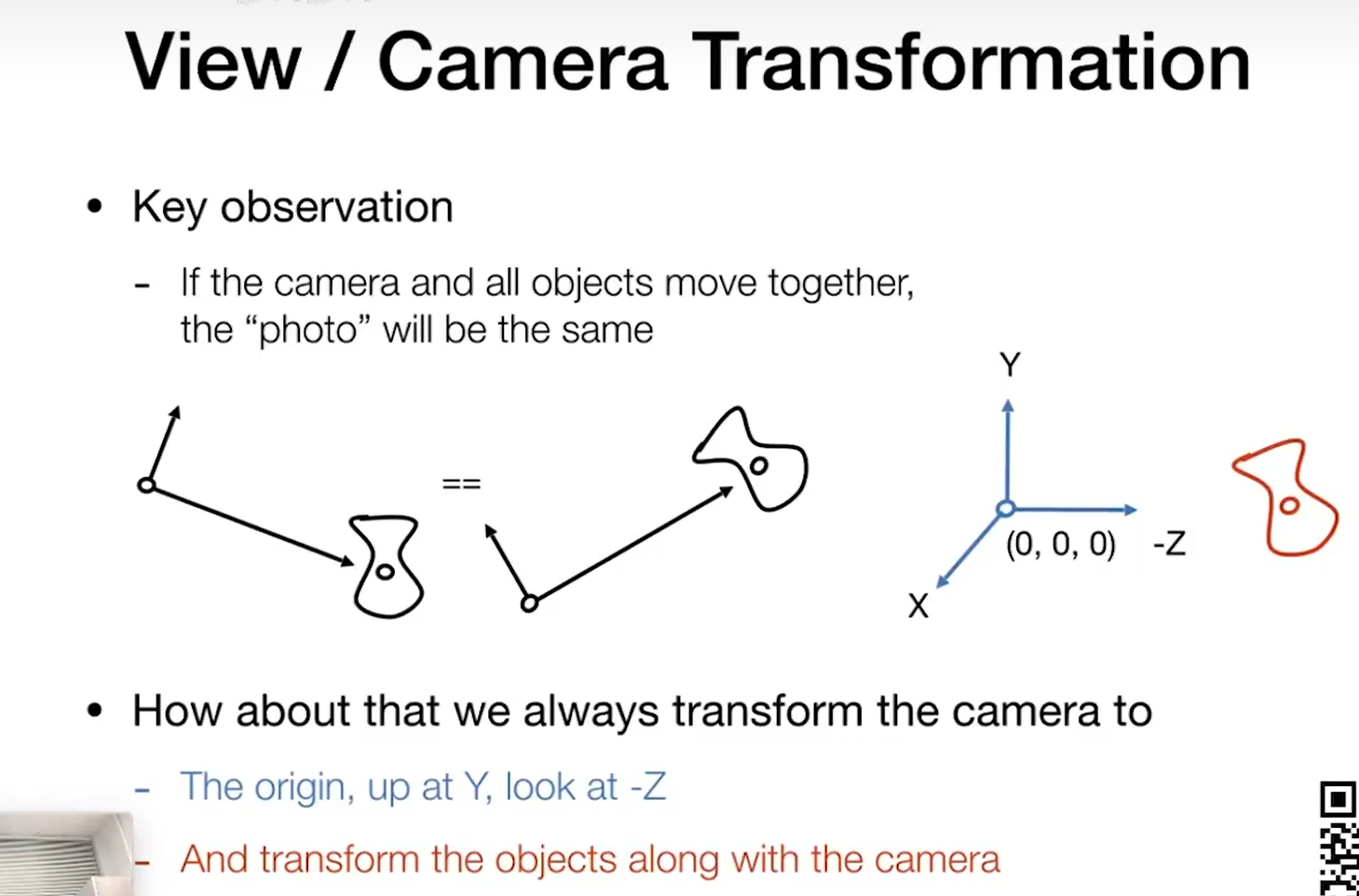 View / Camera Transformation

• Key observation

- If the camera and all objects move together, the “photo” will be the same

==

Y

(0, 0, 0)

-Z

X

• How about that we always transform the camera to

- The origin, up at Y, look at -Z

- And transform the objects along with the camera